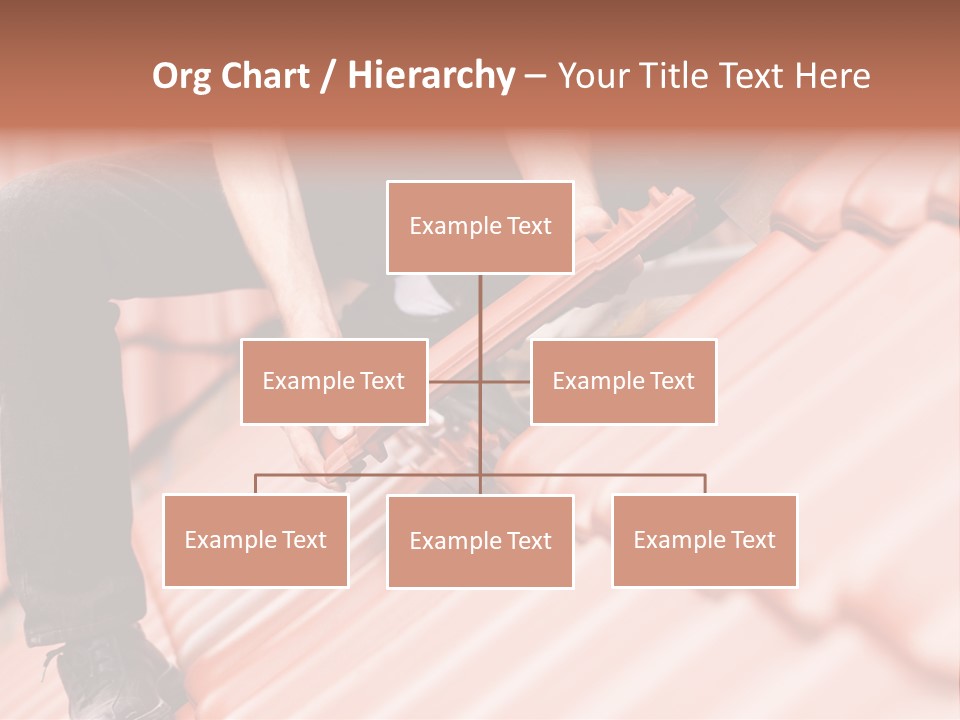 Org Chart / Hierarchy – Your Title Text Here

Example Text

Example Text

Example Text

Example Text

Example Text

Example Text